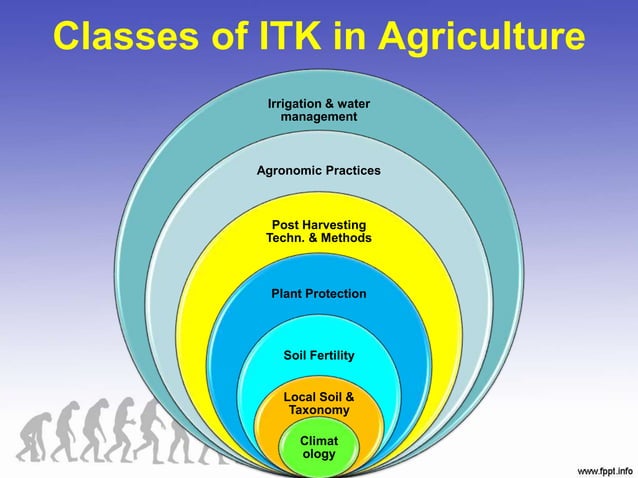 Classes of ITK in Agriculture

Irrigation & water management

Agronomic Practices

Post Harvesting Techn. & Methods

Plant Protection

Soil Fertility

Local Soil & Taxonomy

Climat ology

www.fppt.info